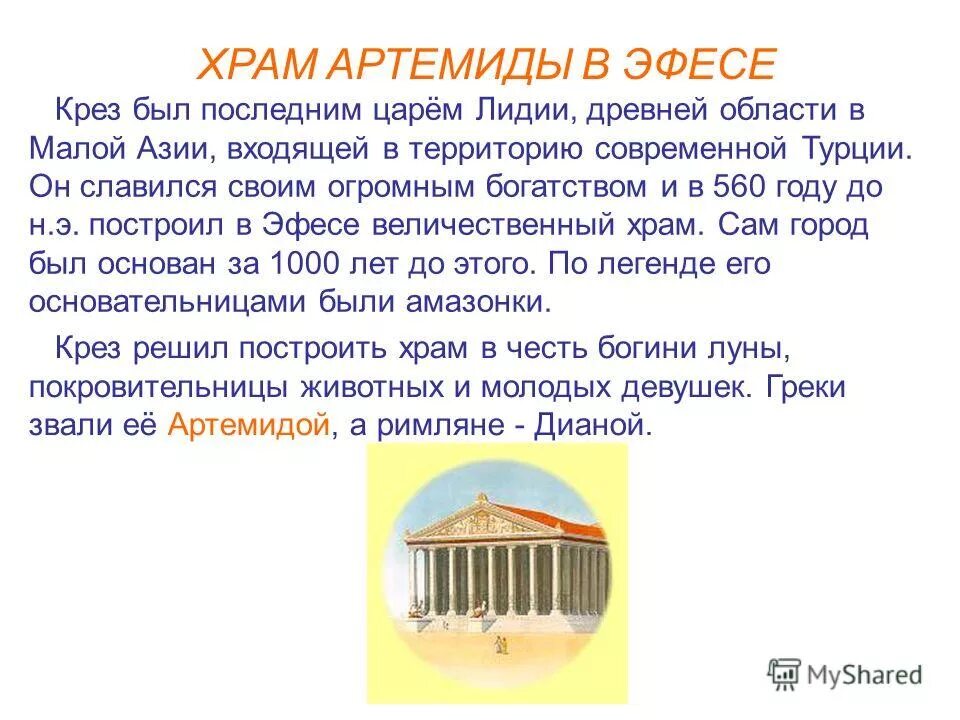 ХРАМ АРТЕМИДЫ В ЭФЕСЕ

Крез был последним царём Лидии, древней области в Малой Азии, входящей в территорию современной Турции. Он славился своим огромным богатством и в 560 году до н.э. построил в Эфесе величественный храм. Сам город был основан за 1000 лет до этого. По легенде его основательницами были амазонки.

Крез решил построить храм в честь богини луны, покровительницы животных и молодых девушек. Греки звали её Артемидой, а римляне - Дианой.

MyShared